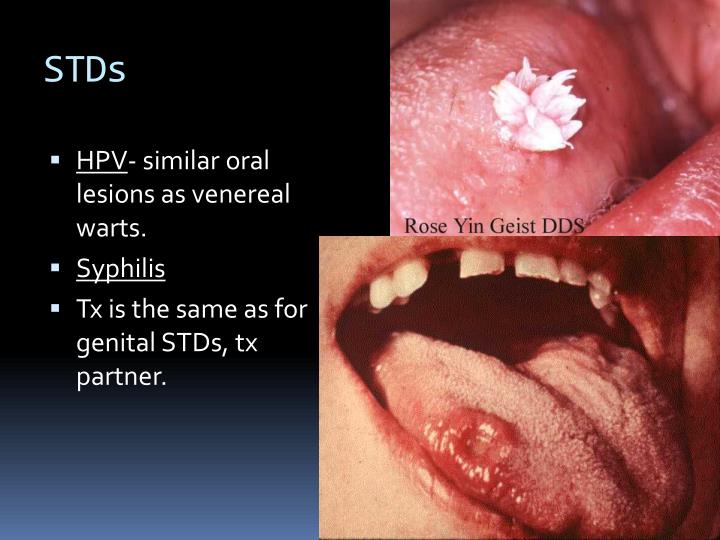 STDs

▪ HPV- similar oral lesions as venereal warts.
▪ Syphilis
▪ Tx is the same as for genital STDs, tx partner.

Rose Yin Geist DDS